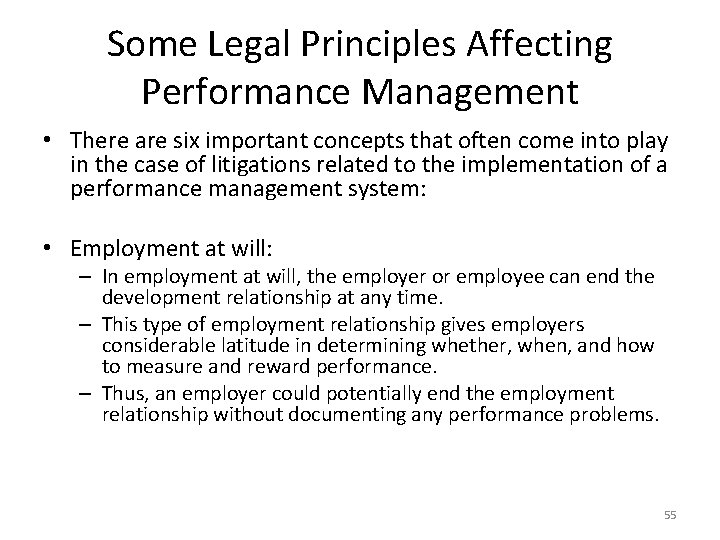 Some Legal Principles Affecting Performance Management

• There are six important concepts that often come into play in the case of litigations related to the implementation of a performance management system:

• Employment at will:
– In employment at will, the employer or employee can end the development relationship at any time.
– This type of employment relationship gives employers considerable latitude in determining whether, when, and how to measure and reward performance.
– Thus, an employer could potentially end the employment relationship without documenting any performance problems.

55